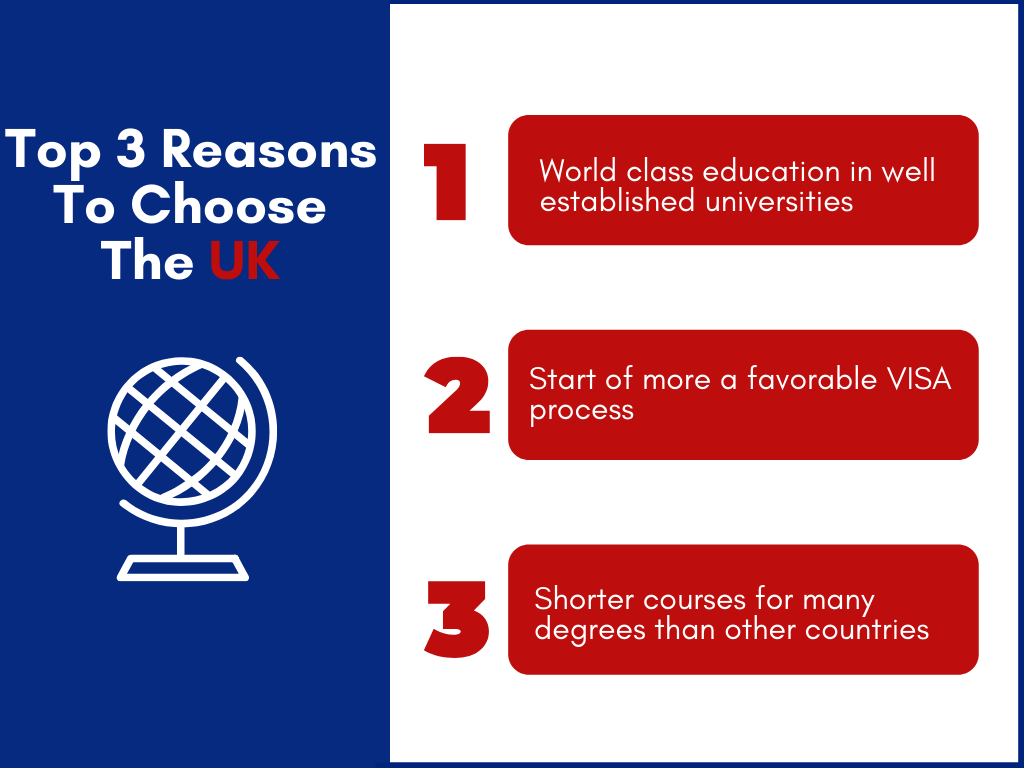 Top 3 Reasons To Choose The UK

1

World class education in well established universities

2

Start of more a favorable VISA process

3

Shorter courses for many degrees than other countries